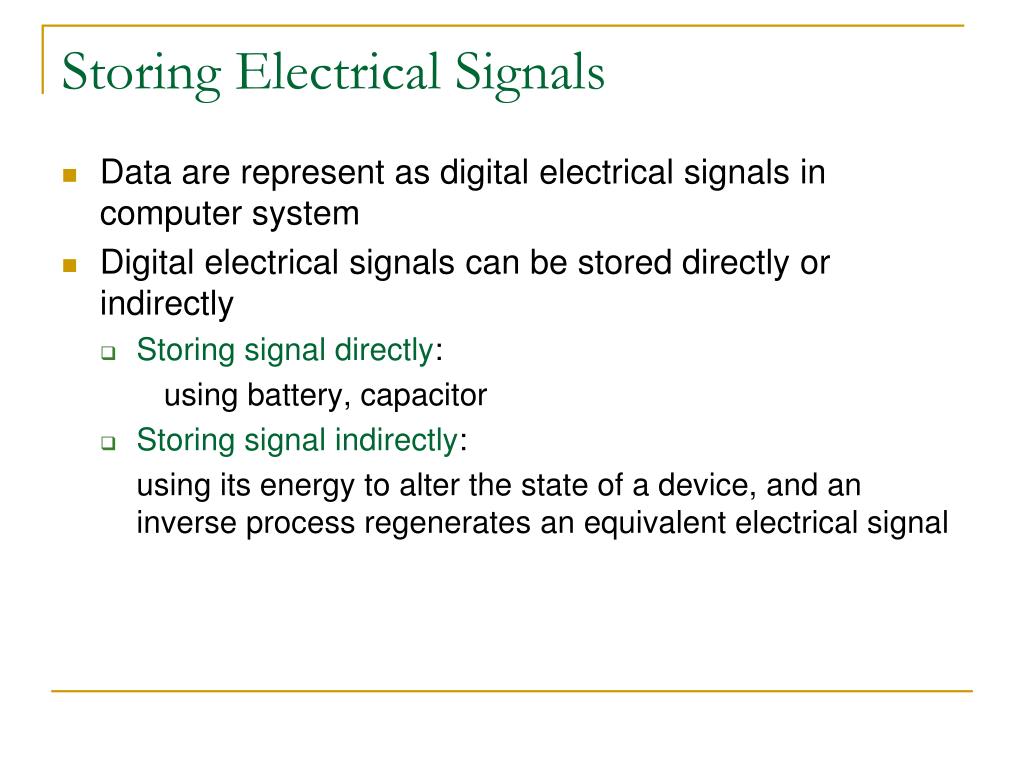 Storing Electrical Signals

Data are represent as digital electrical signals in computer system

Digital electrical signals can be stored directly or indirectly

Storing signal directly:

using battery, capacitor

Storing signal indirectly:

using its energy to alter the state of a device, and an inverse process regenerates an equivalent electrical signal